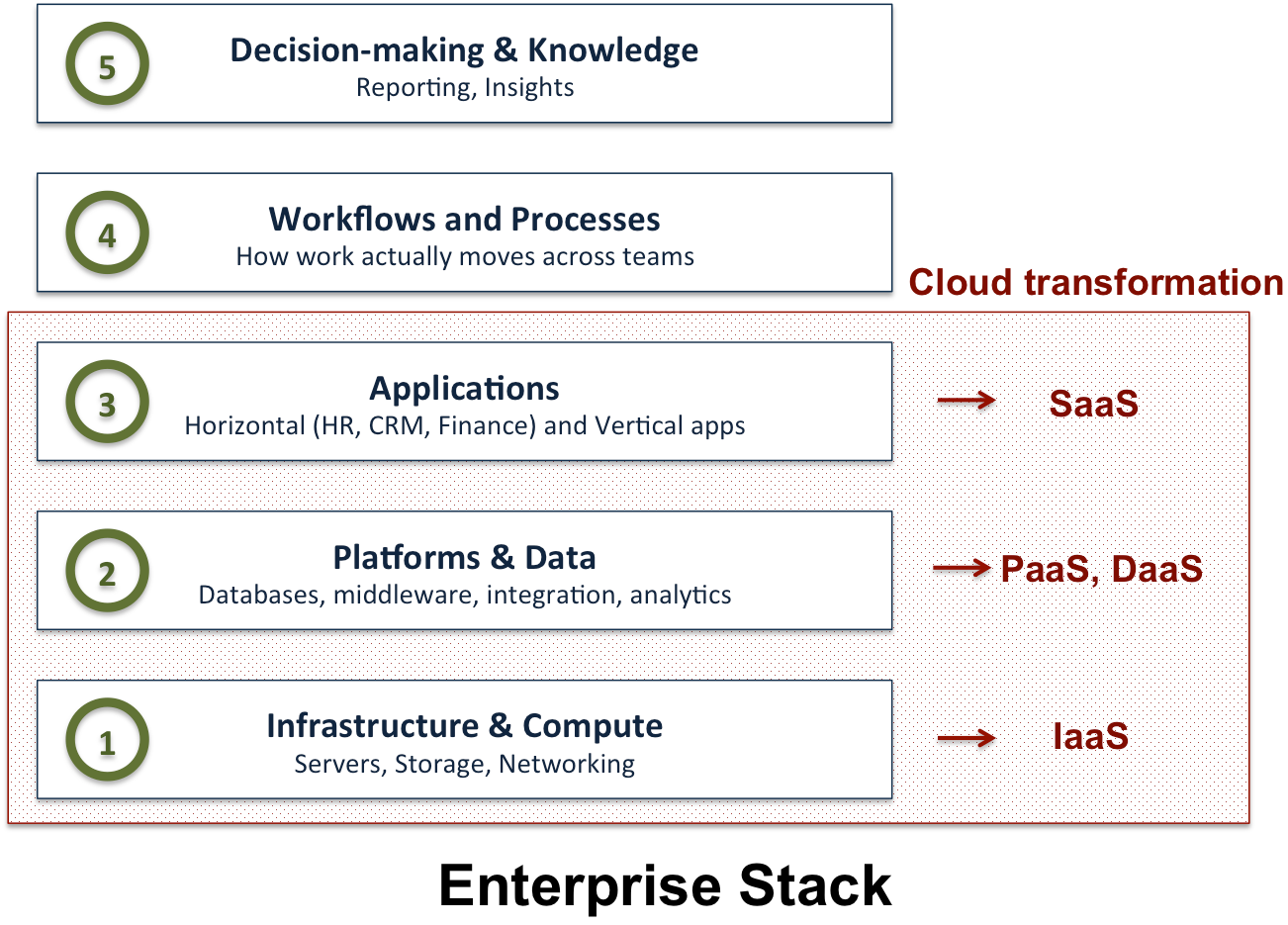 5
Decision-making & Knowledge
Reporting, Insights

4
Workflows and Processes
How work actually moves across teams

Cloud transformation

3
Applications
Horizontal (HR, CRM, Finance) and Vertical apps
→ SaaS

2
Platforms & Data
Databases, middleware, integration, analytics
→ PaaS, DaaS

1
Infrastructure & Compute
Servers, Storage, Networking
→ IaaS

Enterprise Stack